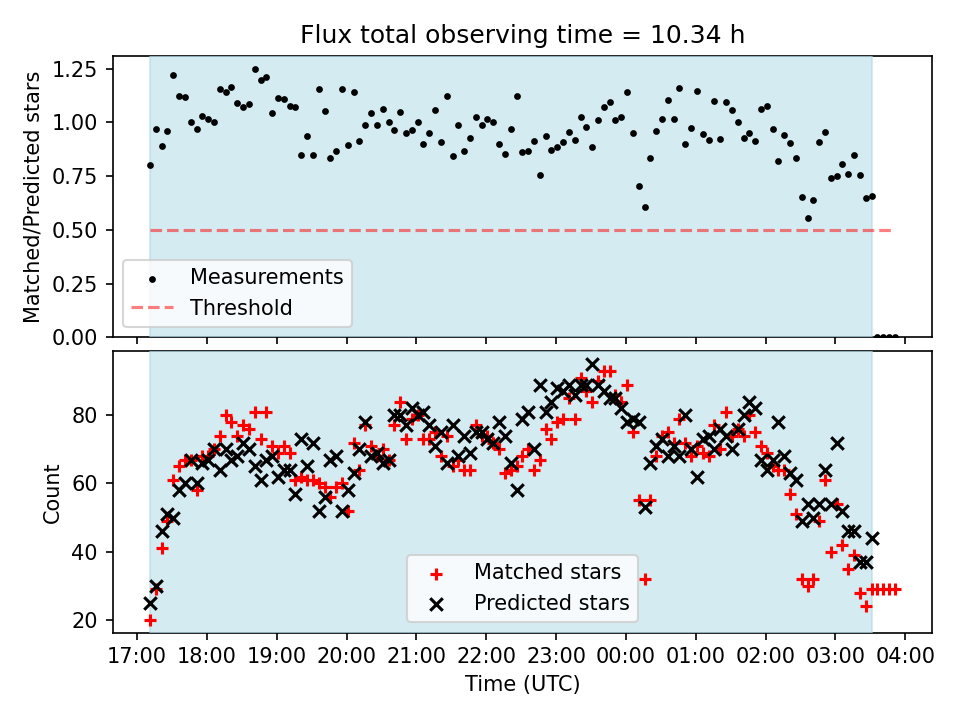 Flux total observing time = 10.34 h

Matched/Predicted stars

1.25
1.00
0.75
0.50
0.25
0.00

Measurements
Threshold

Count

80
60
40
20

Matched stars
Predicted stars

17:00 18:00 19:00 20:00 21:00 22:00 23:00 00:00 01:00 02:00 03:00 04:00

Time (UTC)